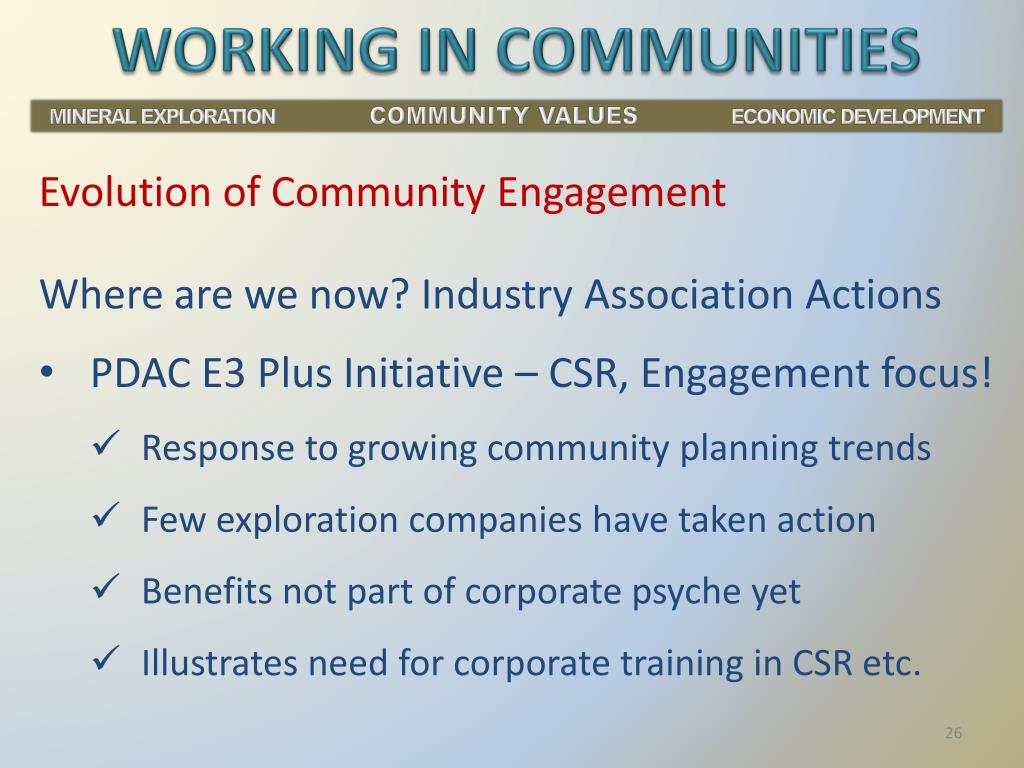 WORKING IN COMMUNITIES

MINERAL EXPLORATION COMMUNITY VALUES ECONOMIC DEVELOPMENT

Evolution of Community Engagement

Where are we now? Industry Association Actions

• PDAC E3 Plus Initiative – CSR, Engagement focus!

✓ Response to growing community planning trends

✓ Few exploration companies have taken action

✓ Benefits not part of corporate psyche yet

✓ Illustrates need for corporate training in CSR etc.

26